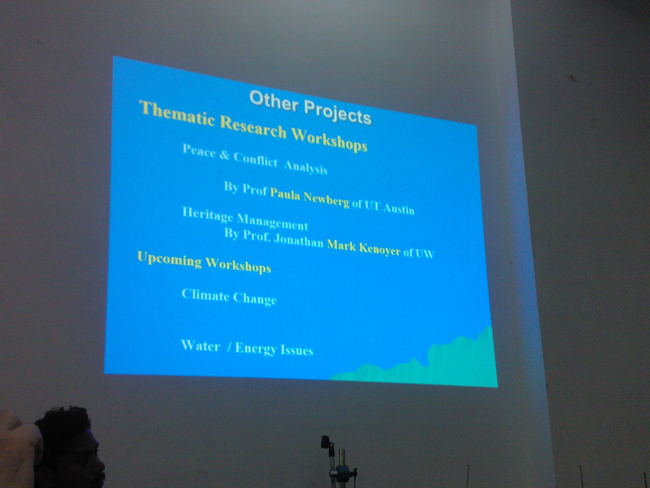 Other Projects

Thematic Research Workshops

Peace & Conflict Analysis

By Prof Paula Newberg of UT Austin

Heritage Management
By Prof. Jonathan Mark Kenoyer of UW

Upcoming Workshops

Climate Change

Water / Energy Issues